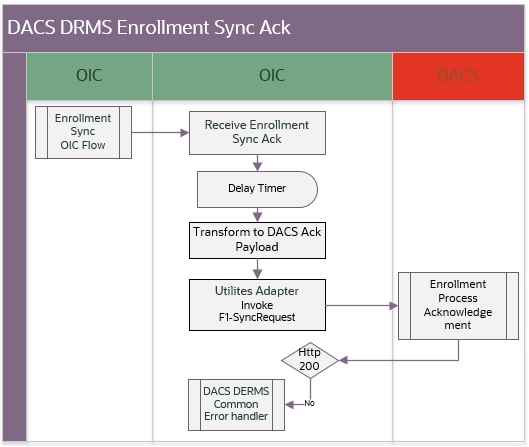 DACS DRMS Enrollment Sync Ack

OIC

OIC

DACS

Enrollment Sync OIC Flow

Receive Enrollment Sync Ack

Delay Timer

Transform to DACS Ack Payload

Utilites Adapter Invoke F1-SyncRequest

Enrollment Process Acknowledgement

Http 200

No

DACS DERMS Common Error handler